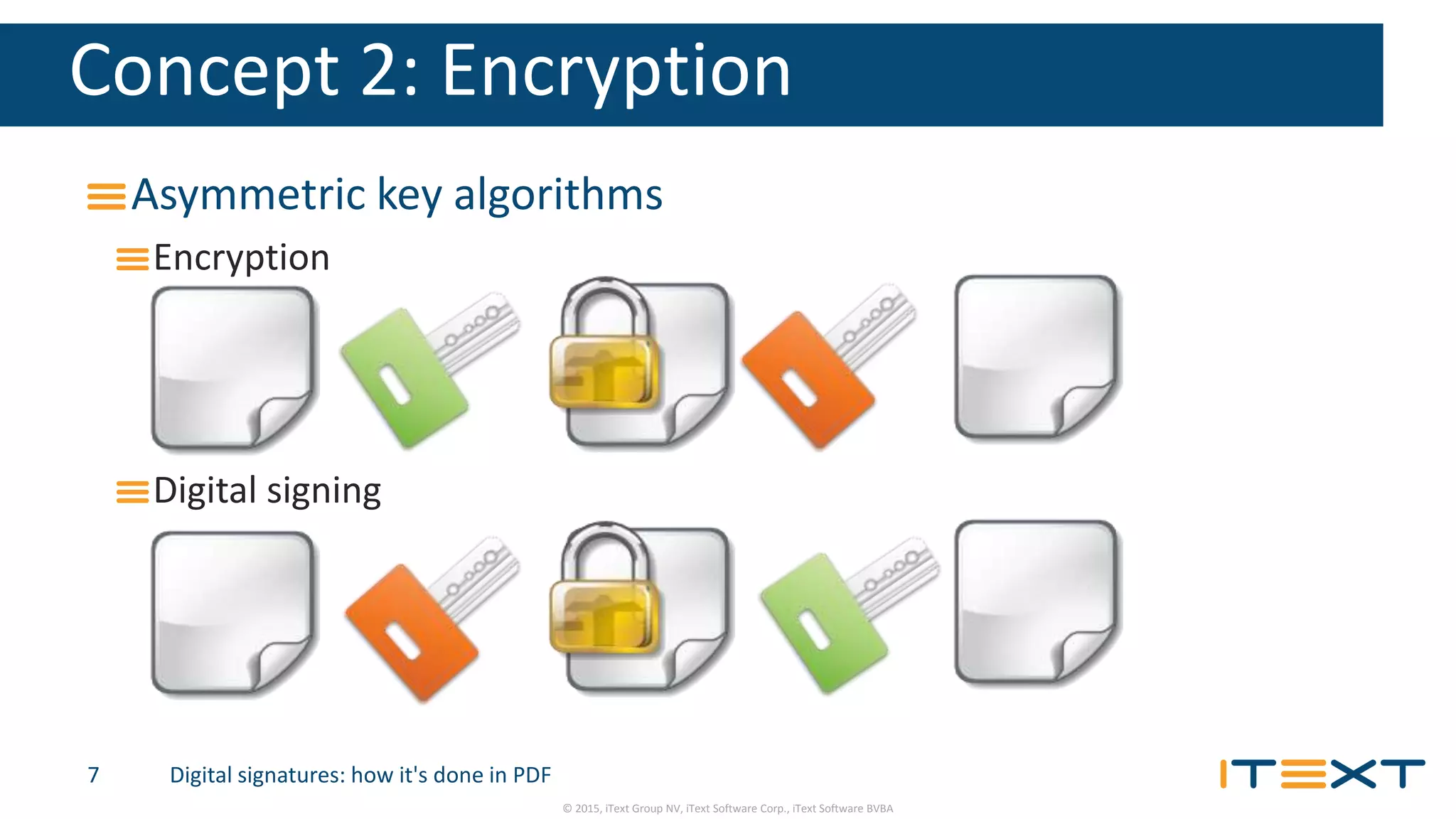 Concept 2: Encryption

Asymmetric key algorithms

Encryption

Digital signing

7

Digital signatures: how it's done in PDF

ITEXT

© 2015, iText Group NV, iText Software Corp., iText Software BVBA